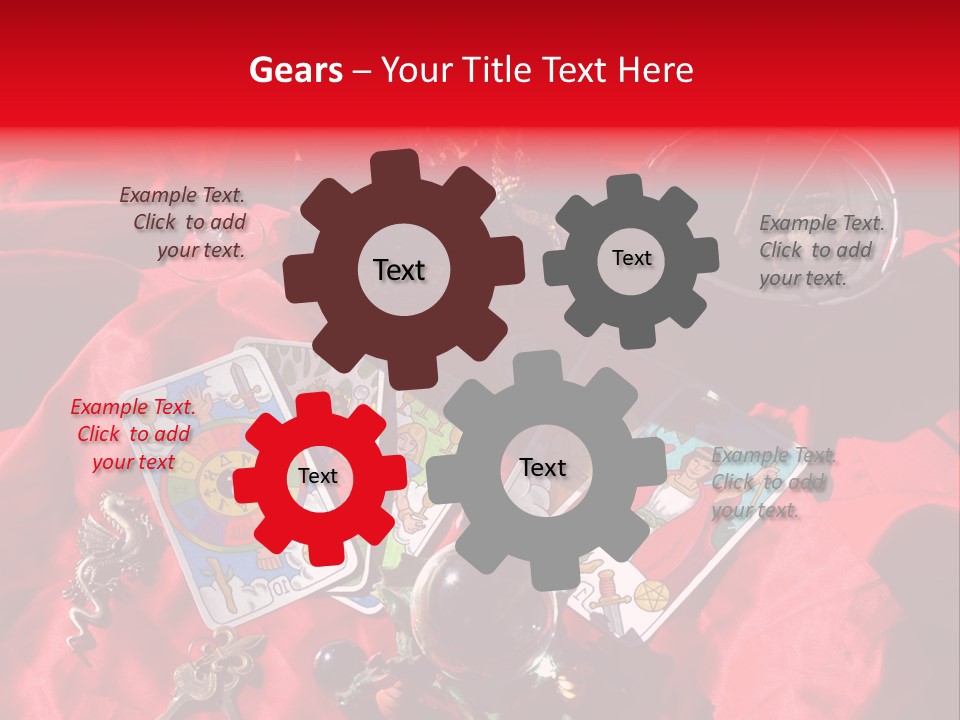 Gears – Your Title Text Here

Example Text. Click to add your text.

Text

Text

Example Text. Click to add your text.

Example Text. Click to add your text

Text

Text

Example Text. Click to add your text.